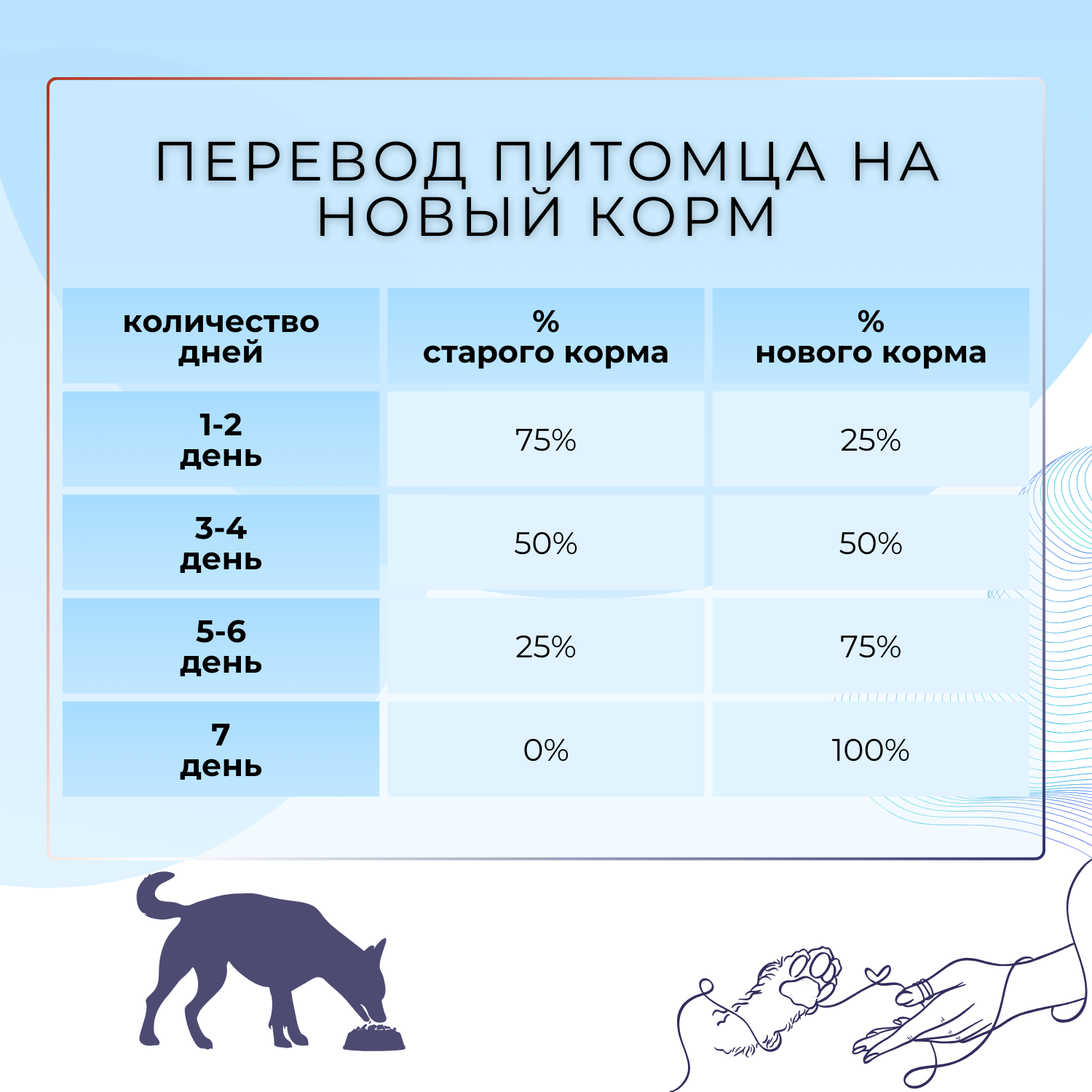 ПЕРЕВОД ПИТОМЦА НА НОВЫЙ КОРМ

| количество дней | % старого корма | % нового корма |
|---|---|---|
| 1-2 день | 75% | 25% |
| 3-4 день | 50% | 50% |
| 5-6 день | 25% | 75% |
| 7 день | 0% | 100% |